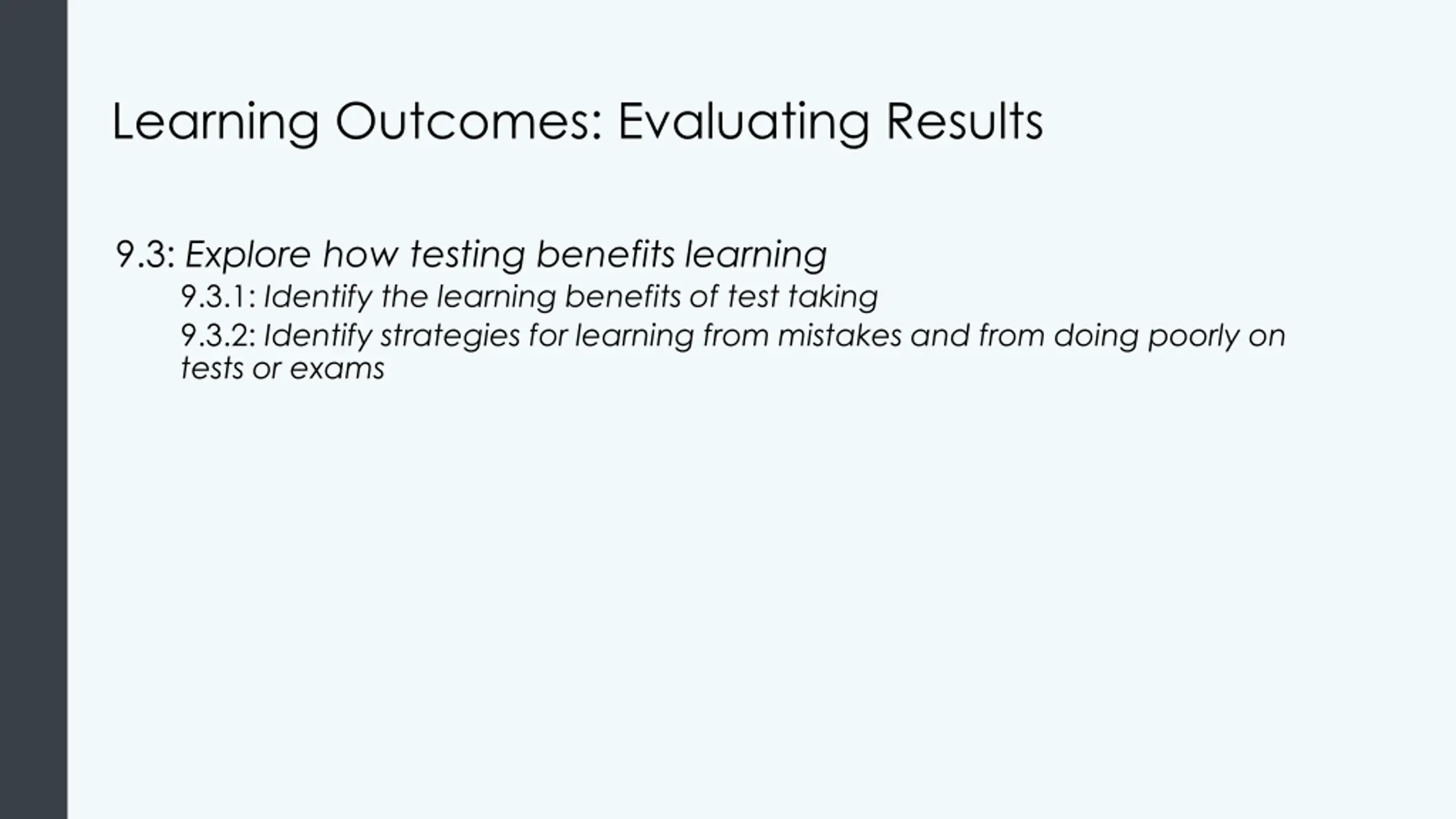 Learning Outcomes: Evaluating Results

9.3: Explore how testing benefits learning

9.3.1: Identify the learning benefits of test taking

9.3.2: Identify strategies for learning from mistakes and from doing poorly on tests or exams